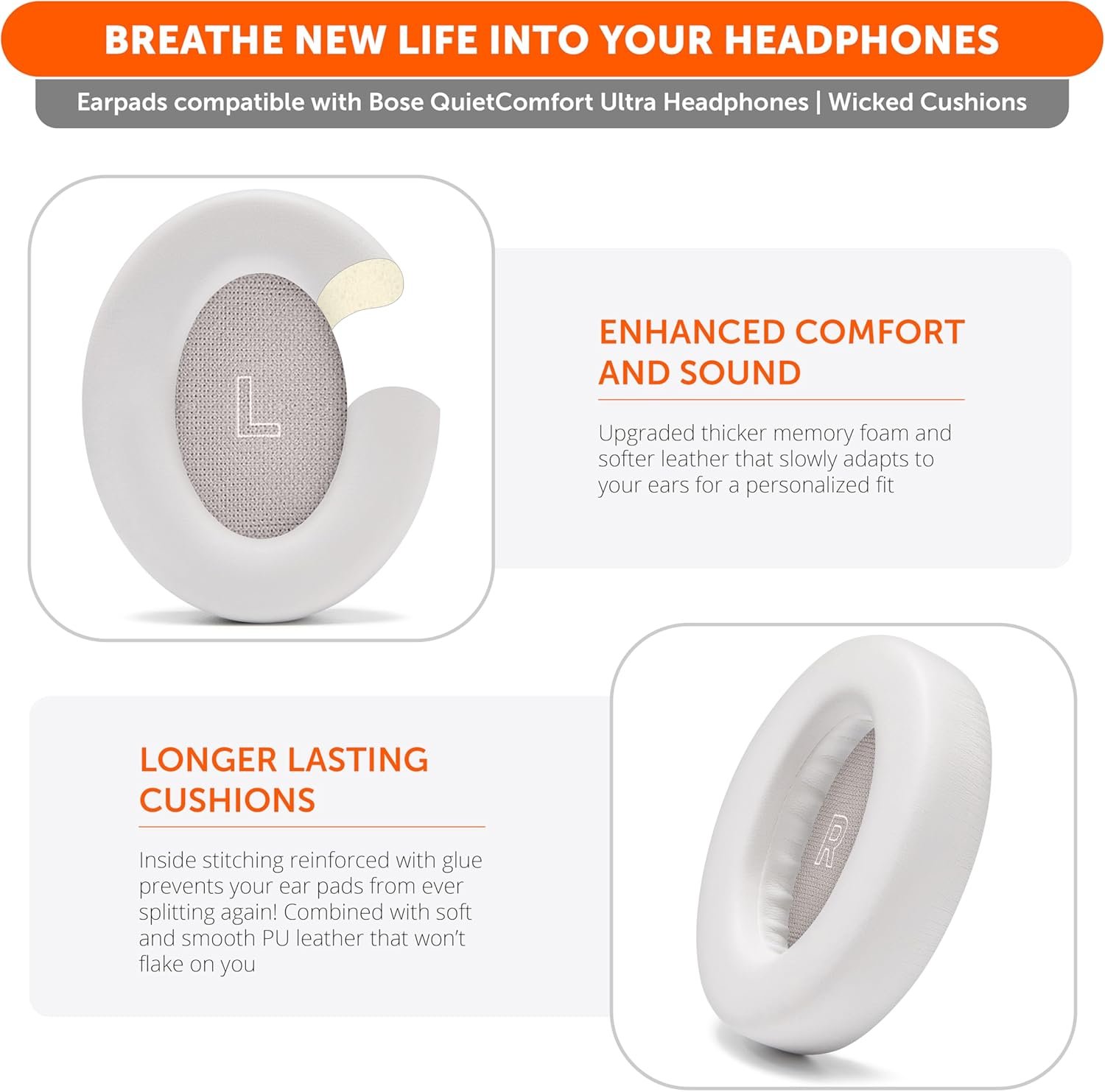 BREATHE NEW LIFE INTO YOUR HEADPHONES

Earpads compatible with Bose QuietComfort Ultra Headphones | Wicked Cushions

L

ENHANCED COMFORT AND SOUND

Upgraded thicker memory foam and softer leather that slowly adapts to your ears for a personalized fit

LONGER LASTING CUSHIONS

Inside stitching reinforced with glue prevents your ear pads from ever splitting again! Combined with soft and smooth PU leather that won't flake on you

R